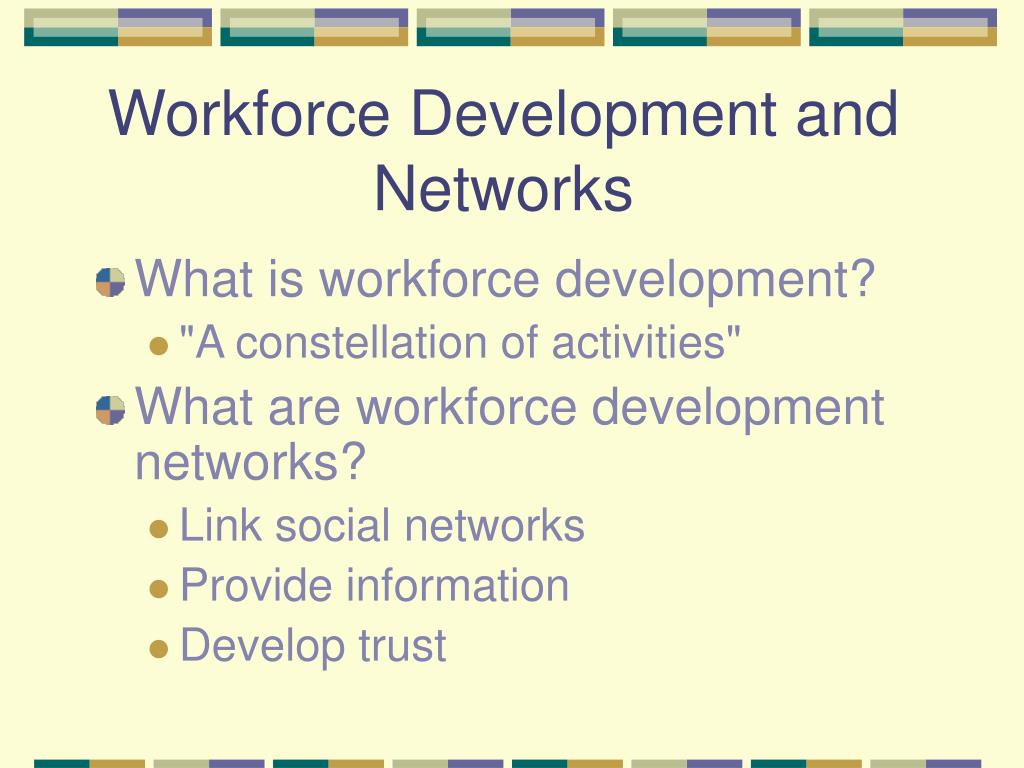 Workforce Development and Networks

What is workforce development?
"A constellation of activities"

What are workforce development networks?
Link social networks
Provide information
Develop trust